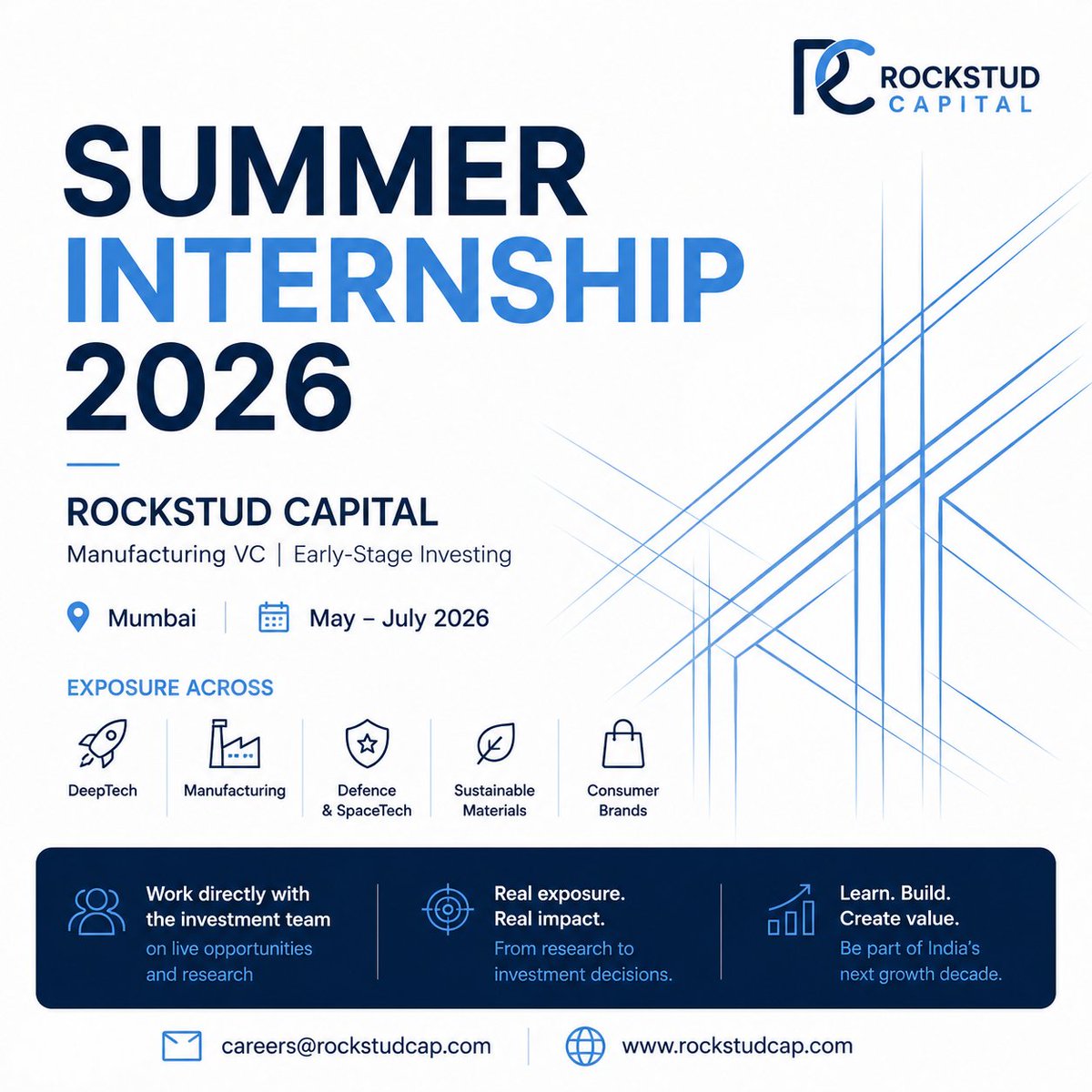 ROCKSTUD CAPITAL

SUMMER INTERNSHIP 2026

ROCKSTUD CAPITAL
Manufacturing VC | Early-Stage Investing

Mumbai | May – July 2026

EXPOSURE ACROSS

DeepTech
Manufacturing
Defence & SpaceTech
Sustainable Materials
Consumer Brands

Work directly with the investment team
on live opportunities and research

Real exposure. Real impact.
From research to investment decisions.

Learn. Build. Create value.
Be part of India's next growth decade.

careers@rockstudcap.com | www.rockstudcap.com